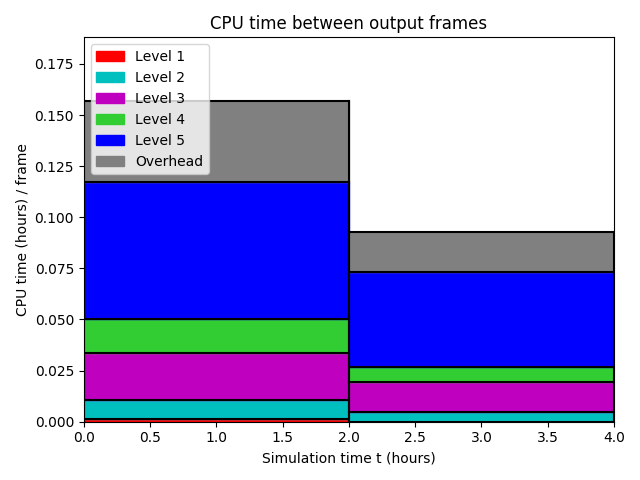 CPU time between output frames

Level 1
Level 2
Level 3
Level 4
Level 5
Overhead

CPU time (hours) / frame

0.175
0.150
0.125
0.100
0.075
0.050
0.025
0.000

0.0
0.5
1.0
1.5
2.0
2.5
3.0
3.5
4.0

Simulation time t (hours)